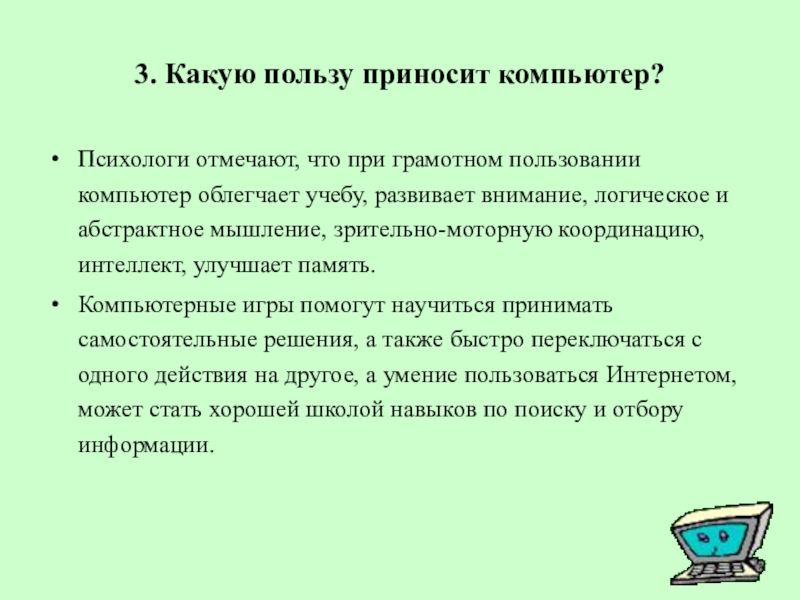 3. Какую пользу приносит компьютер?

• Психологи отмечают, что при грамотном пользовании компьютер облегчает учебу, развивает внимание, логическое и абстрактное мышление, зрительно-моторную координацию, интеллект, улучшает память.

• Компьютерные игры помогут научиться принимать самостоятельные решения, а также быстро переключаться с одного действия на другое, а умение пользоваться Интернетом, может стать хорошей школой навыков по поиску и отбору информации.